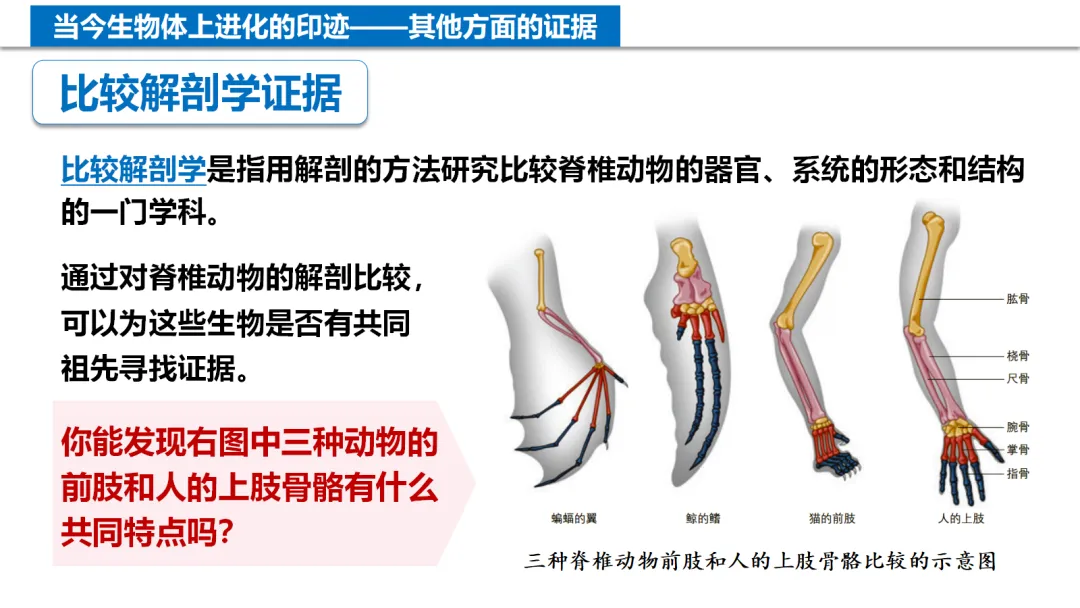 当今生物体上进化的印迹——其他方面的证据

比较解剖学证据

比较解剖学是指用解剖的方法研究比较脊椎动物的器官、系统的形态和结构的一门学科。

通过对脊椎动物的解剖比较，可以为这些生物是否有共同祖先寻找证据。

你能发现右图中三种动物的前肢和人的上肢骨骼有什么共同特点吗？

肱骨
桡骨
尺骨
腕骨
掌骨
指骨

蝙蝠的翼
鲸的鳍
猫的前肢
人的上肢

三种脊椎动物前肢和人的上肢骨骼比较的示意图